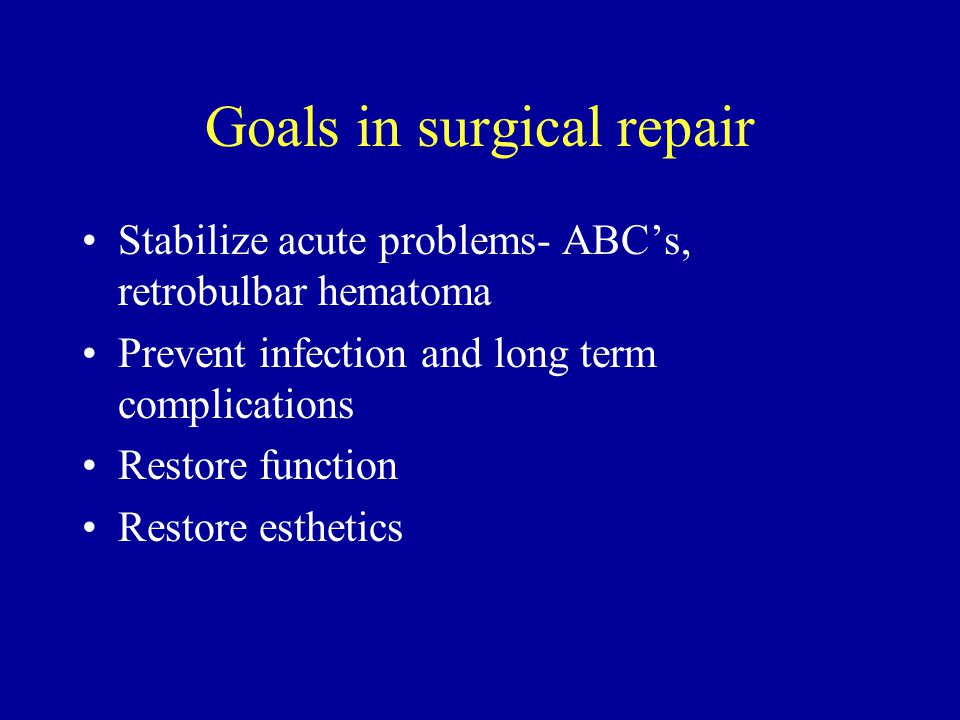 Goals in surgical repair

• Stabilize acute problems- ABC’s, retrobulbar hematoma
• Prevent infection and long term complications
• Restore function
• Restore esthetics